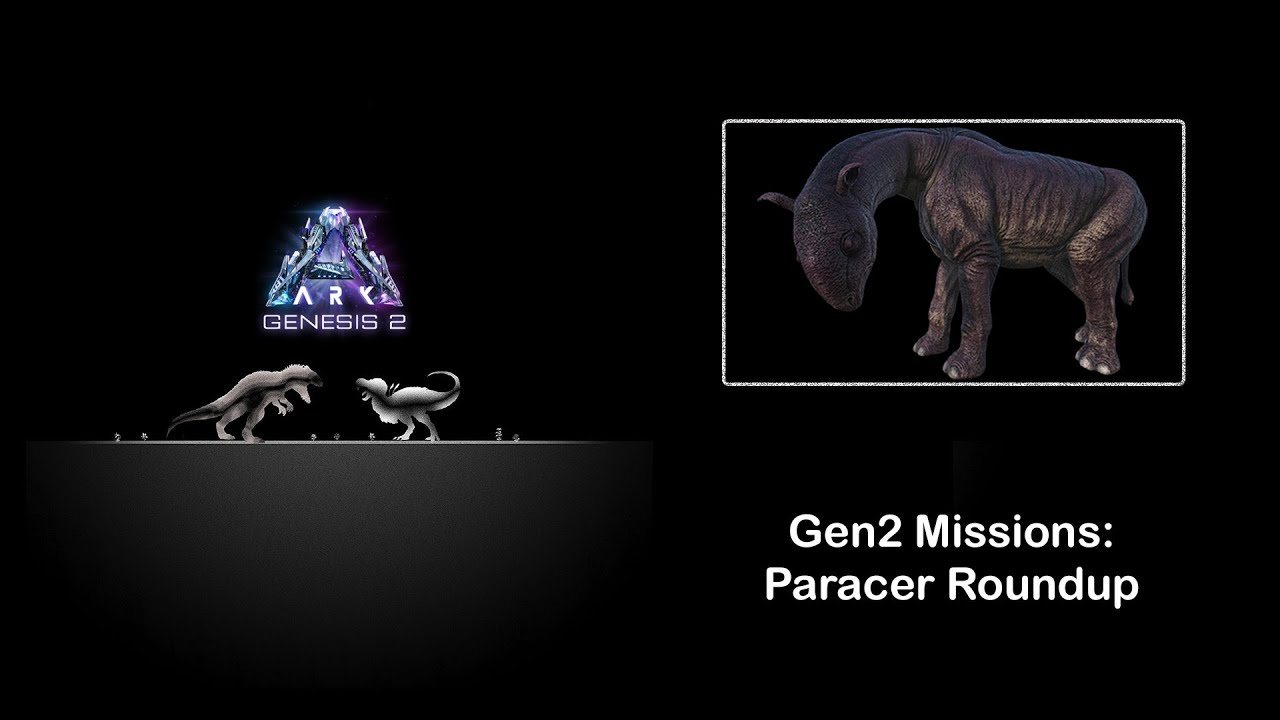 ARK
GENESIS 2

Gen2 Missions:
Paracer Roundup